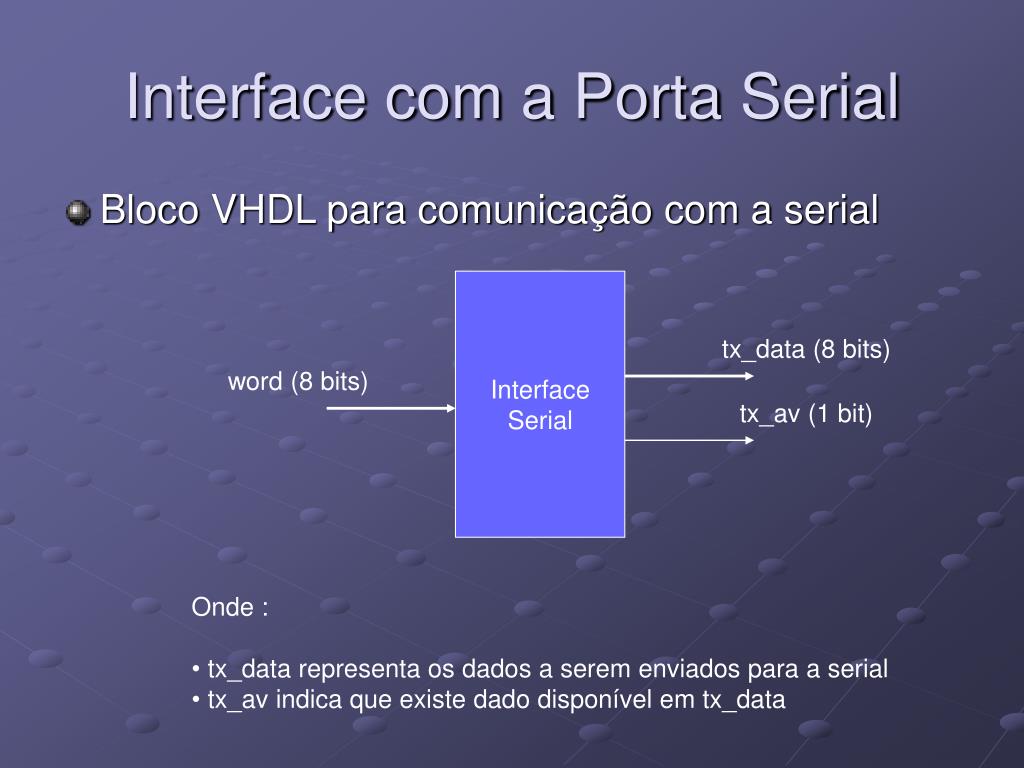 Interface com a Porta Serial

Bloco VHDL para comunicação com a serial

word (8 bits)

Interface Serial

tx_data (8 bits)

tx_av (1 bit)

Onde :

• tx_data representa os dados a serem enviados para a serial
• tx_av indica que existe dado disponível em tx_data